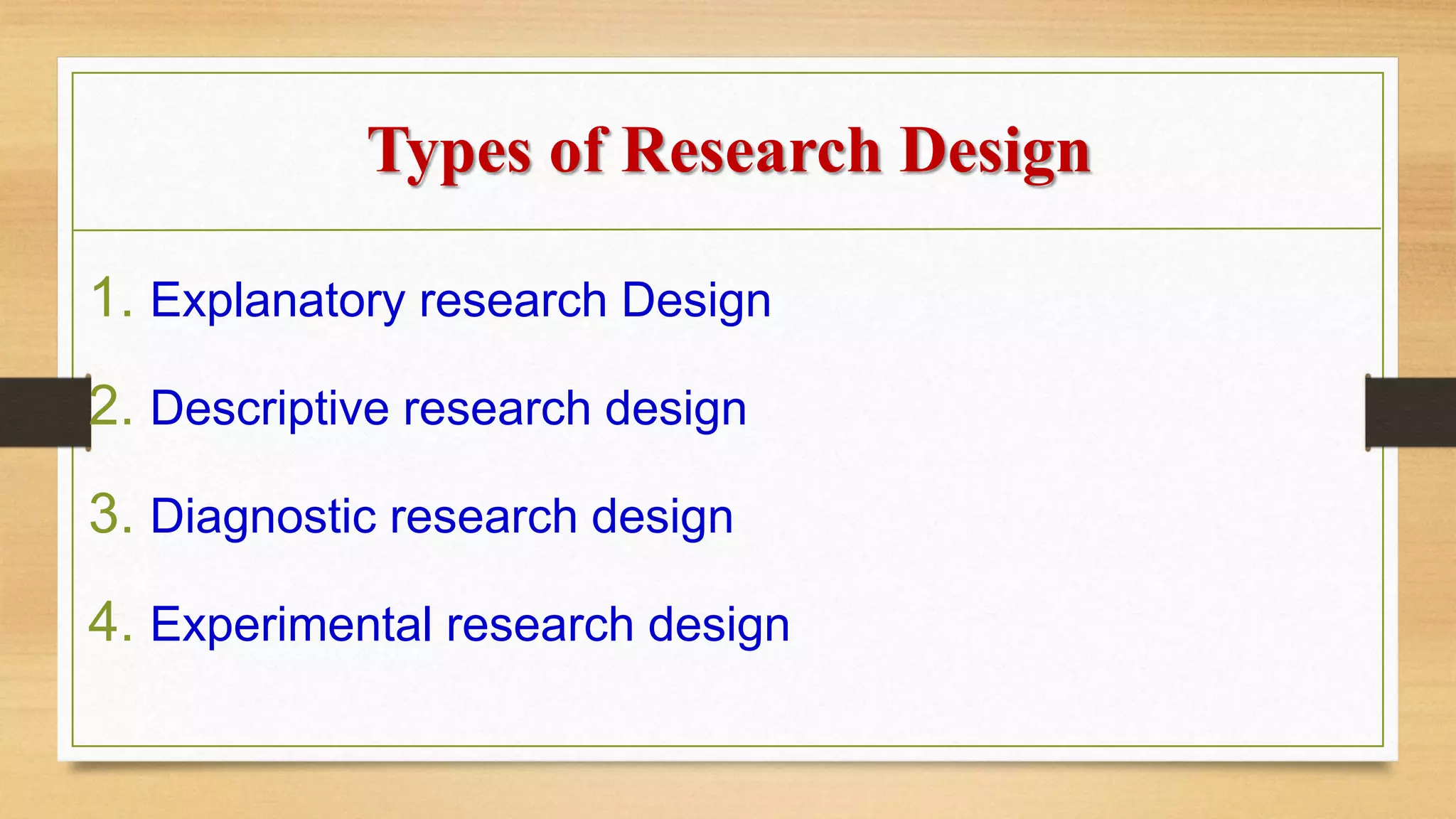 Types of Research Design

1. Explanatory research Design
2. Descriptive research design
3. Diagnostic research design
4. Experimental research design